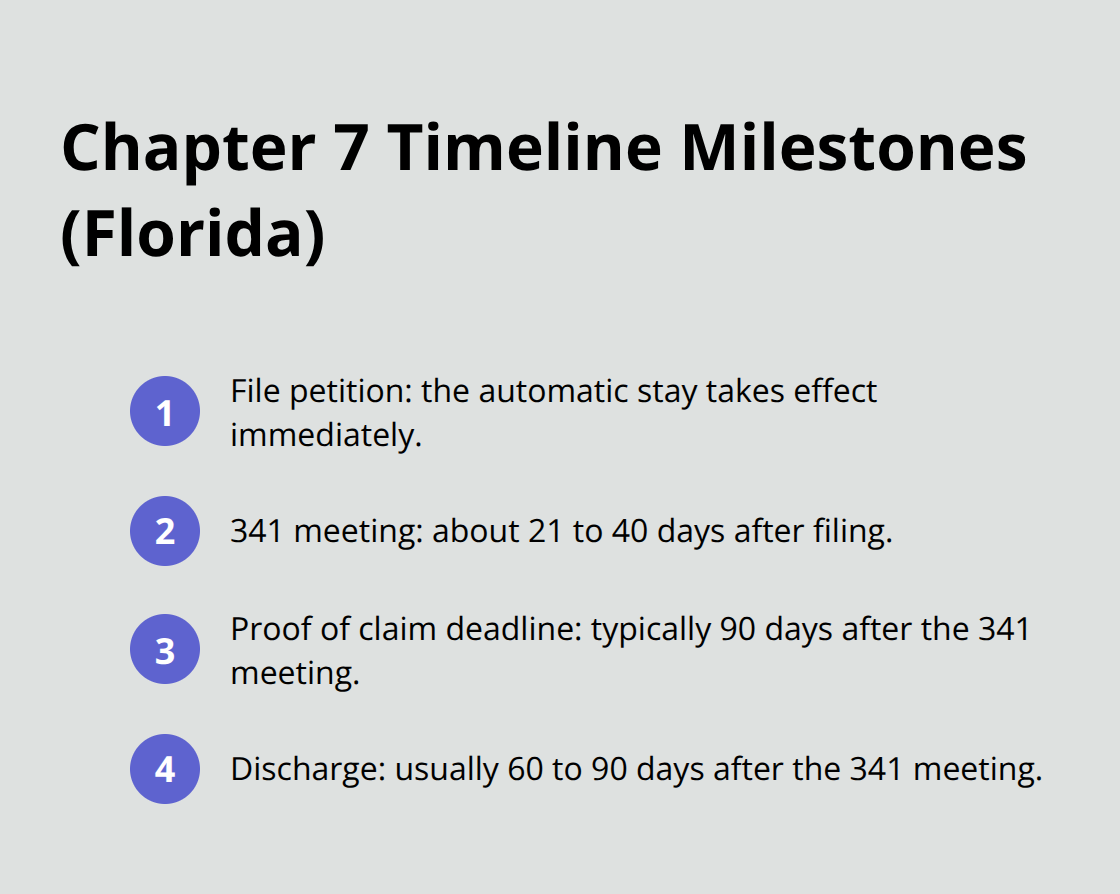 Chapter 7 Timeline Milestones (Florida)

1 File petition: the automatic stay takes effect immediately.

2 341 meeting: about 21 to 40 days after filing.

3 Proof of claim deadline: typically 90 days after the 341 meeting.

4 Discharge: usually 60 to 90 days after the 341 meeting.